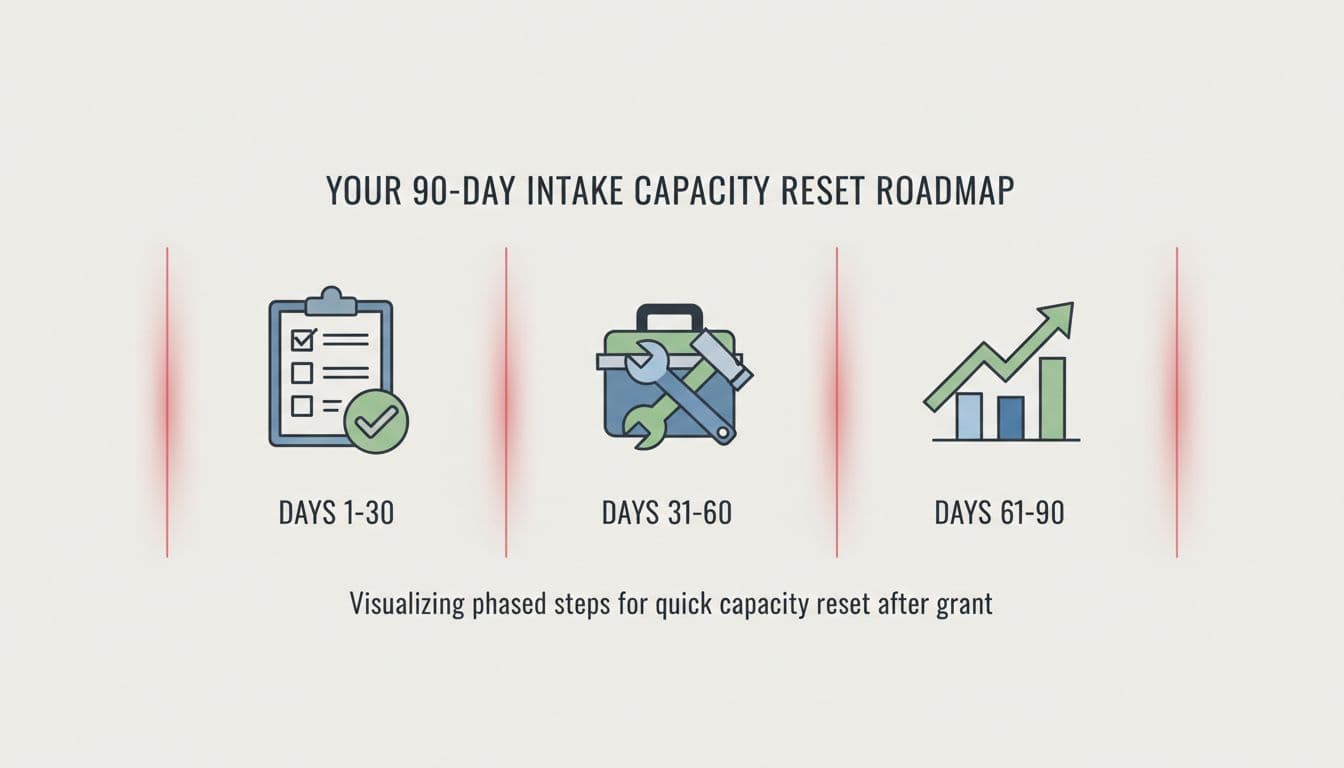 YOUR 90-DAY INTAKE CAPACITY RESET ROADMAP

DAYS 1-30

DAYS 31-60

DAYS 61-90

Visualizing phased steps for quick capacity reset after grant